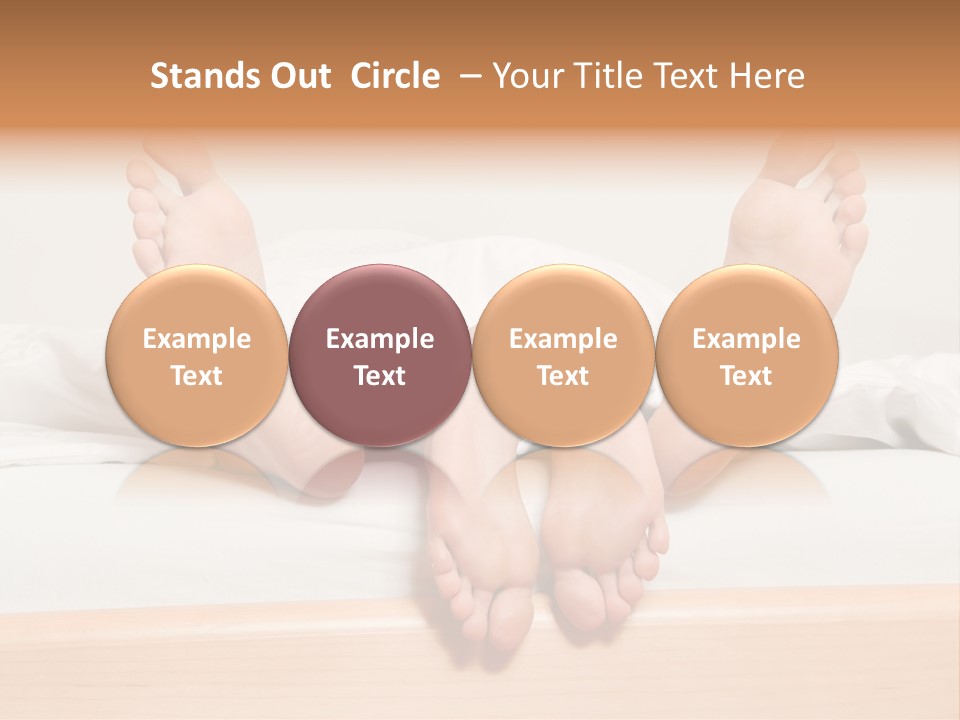 Stands Out Circle – Your Title Text Here

Example Text

Example Text

Example Text

Example Text